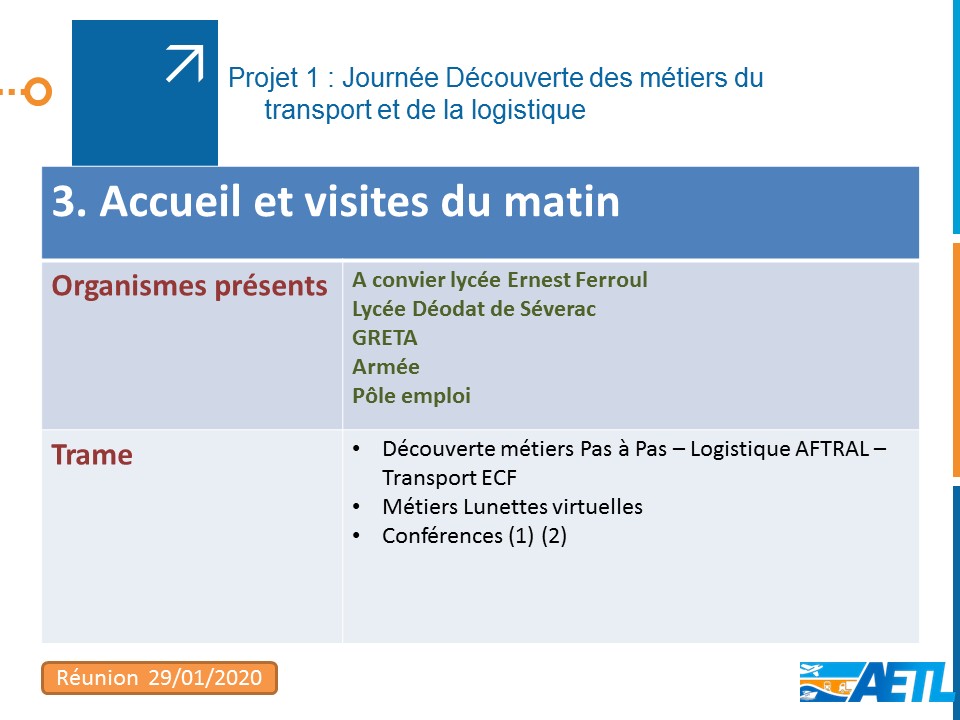 Projet 1 : Journée Découverte des métiers du transport et de la logistique

| 3. Accueil et visites du matin | |
|---|---|
| Organismes présents | A convier lycée Ernest Ferroul<br>Lycée Déodat de Séverac<br>GRETA<br>Armée<br>Pôle emploi |
| Trame | • Découverte métiers Pas à Pas – Logistique AFTRAL – Transport ECF<br>• Métiers Lunettes virtuelles<br>• Conférences (1) (2) |

Réunion 29/01/2020

AETL